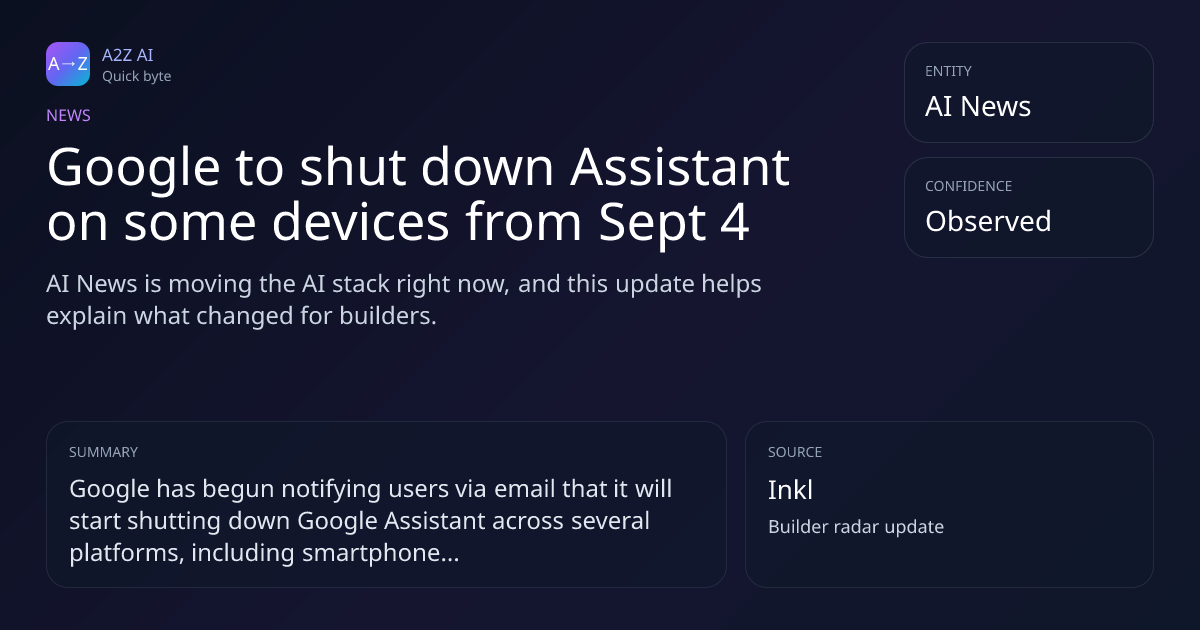 A→Z

A2Z AI
Quick byte

NEWS

Google to shut down Assistant on some devices from Sept 4

AI News is moving the AI stack right now, and this update helps explain what changed for builders.

ENTITY
AI News

CONFIDENCE
Observed

SUMMARY
Google has begun notifying users via email that it will start shutting down Google Assistant across several platforms, including smartphone...

SOURCE
Inkl
Builder radar update